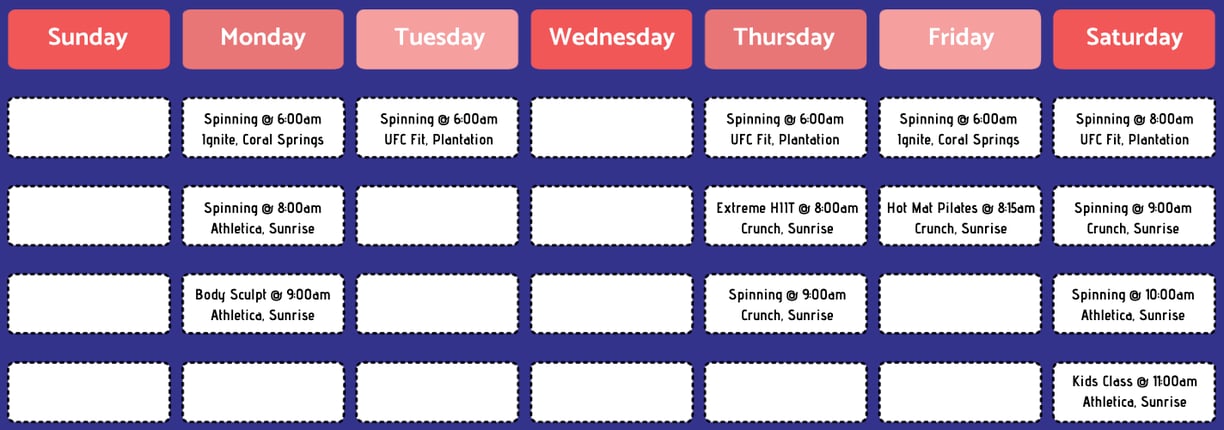 | Sunday | Monday | Tuesday | Wednesday | Thursday | Friday | Saturday |
|---|---|---|---|---|---|---|
| | Spinning @ 6:00am Ignite, Coral Springs | Spinning @ 6:00am UFC Fit, Plantation | | Spinning @ 6:00am UFC Fit, Plantation | Spinning @ 6:00am Ignite, Coral Springs | Spinning @ 8:00am UFC Fit, Plantation |
| | Spinning @ 8:00am Athletica, Sunrise | | | Extreme HIIT @ 8:00am Crunch, Sunrise | Hot Mat Pilates @ 8:15am Crunch, Sunrise | Spinning @ 9:00am Crunch, Sunrise |
| | Body Sculpt @ 9:00am Athletica, Sunrise | | | Spinning @ 9:00am Crunch, Sunrise | | Spinning @ 10:00am Athletica, Sunrise |
| | | | | | | Kids Class @ 11:00am Athletica, Sunrise |